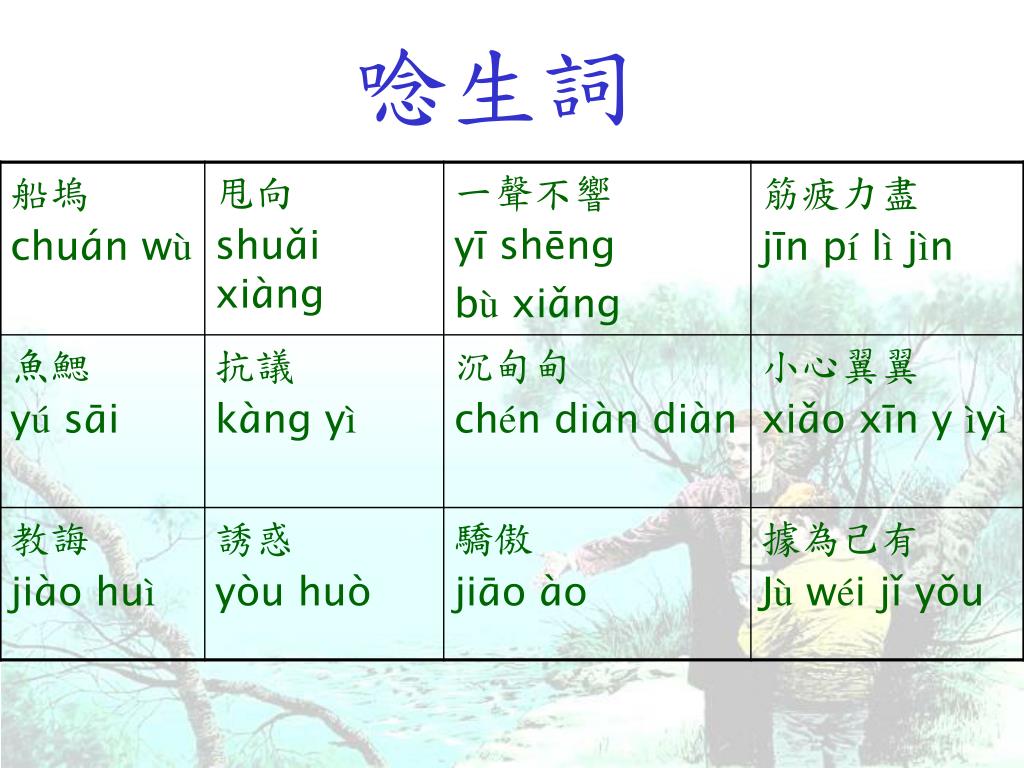 唸生詞

| 船塢 chuán wù | 甩向 shuǎi xiàng | 一聲不響 yī shēng bù xiǎng | 筋疲力盡 jīn pí lì jìn |
|---|---|---|---|
| 魚鰓 yú sāi | 抗議 kàng yì | 沉甸甸 chén diàn diàn | 小心翼翼 xiǎo xīn y ìyì |
| 教誨 jiào huì | 誘惑 yòu huò | 驕傲 jiāo ào | 據為己有 Jù wéi jǐ yǒu |